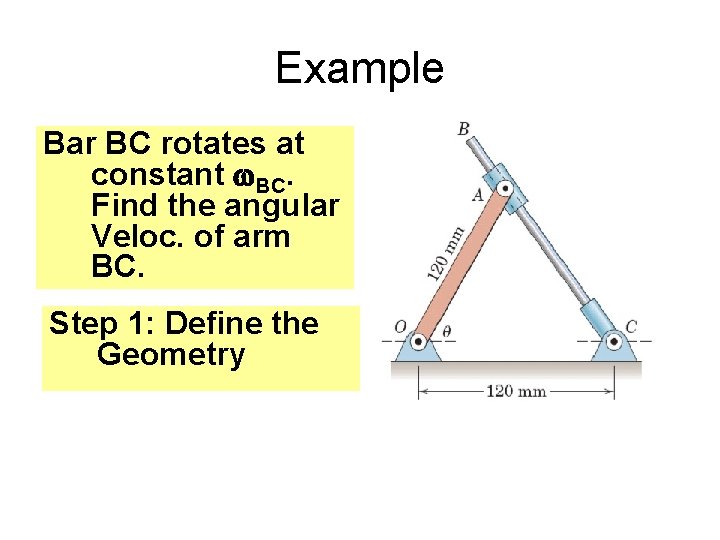 Example

Bar BC rotates at constant $\omega_{BC}$. Find the angular Veloc. of arm BC.

Step 1: Define the Geometry

B
A
120 mm
O
$\theta$
C
120 mm